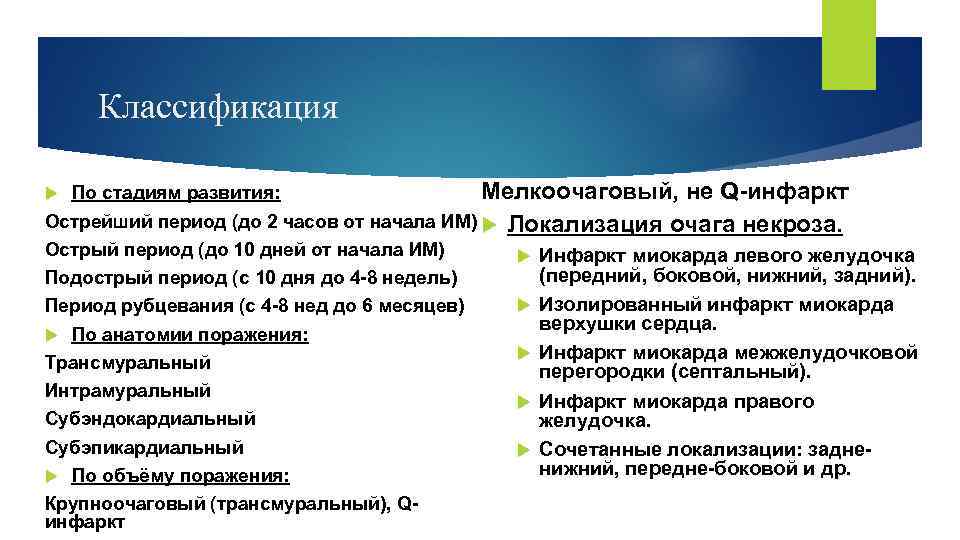 Классификация

По стадиям развития:

Острейший период (до 2 часов от начала ИМ)

Острый период (до 10 дней от начала ИМ)

Подострый период (с 10 дня до 4-8 недель)

Период рубцевания (с 4-8 нед до 6 месяцев)

По анатомии поражения:

Трансмуральный

Интрамуральный

Субэндокардиальный

Субэпикардиальный

По объёму поражения:

Крупноочаговый (трансмуральный), Q-инфаркт

Мелкоочаговый, не Q-инфаркт

Локализация очага некроза.

Инфаркт миокарда левого желудочка (передний, боковой, нижний, задний).

Изолированный инфаркт миокарда верхушки сердца.

Инфаркт миокарда межжелудочковой перегородки (септальный).

Инфаркт миокарда правого желудочка.

Сочетанные локализации: задне-нижний, передне-боковой и др.